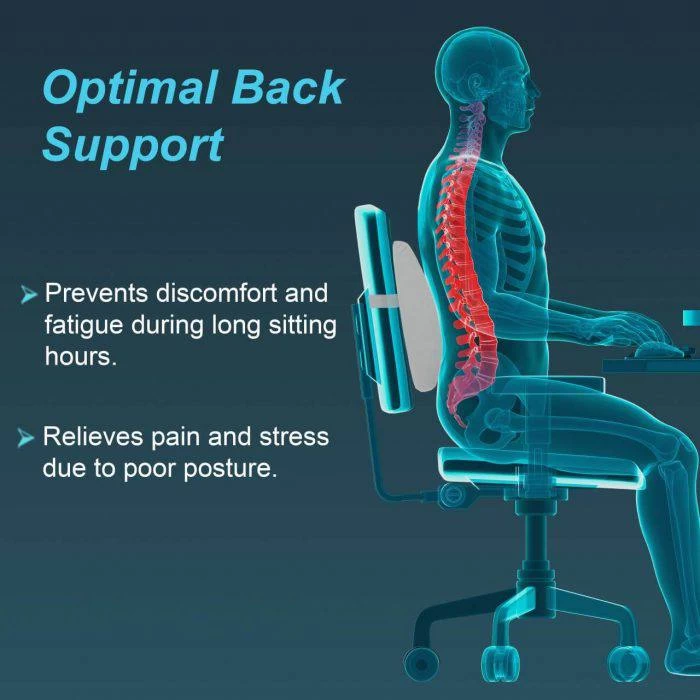 Optimal Back Support

➤ Prevents discomfort and fatigue during long sitting hours.

➤ Relieves pain and stress due to poor posture.